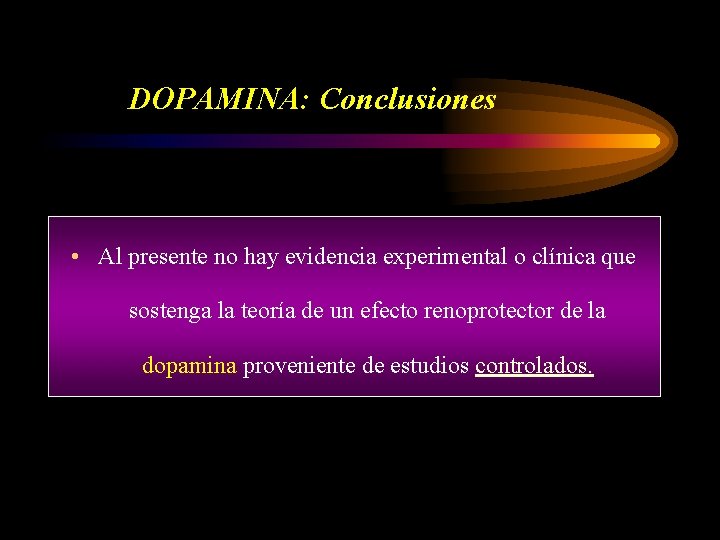 DOPAMINA: Conclusiones

• Al presente no hay evidencia experimental o clínica que sostenga la teoría de un efecto renoprotector de la dopamina proveniente de estudios controlados.